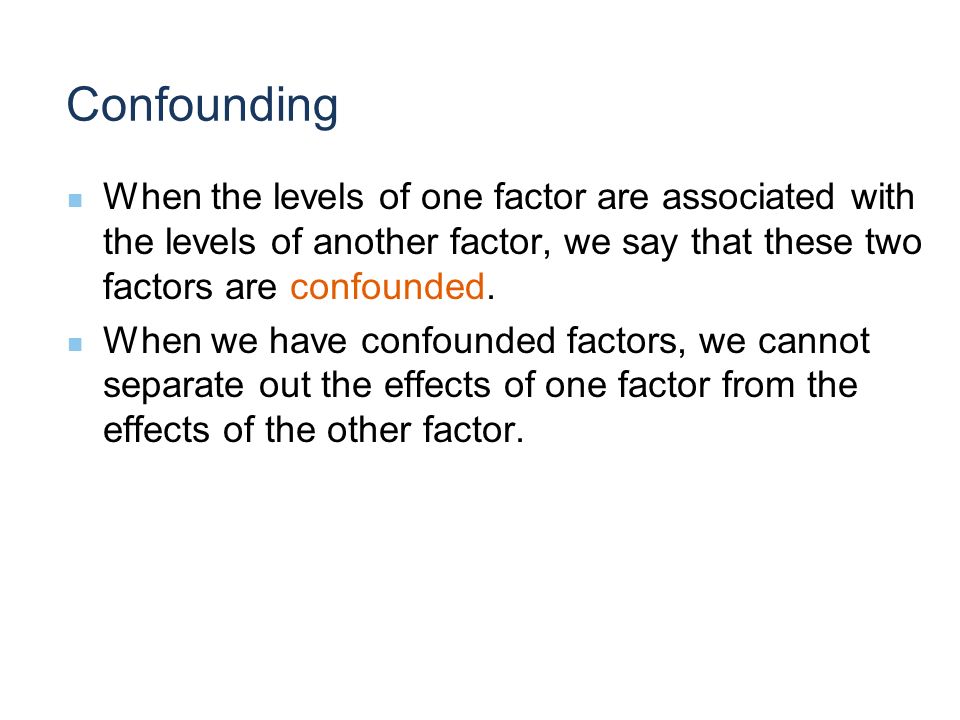 Confounding

When the levels of one factor are associated with the levels of another factor, we say that these two factors are confounded.

When we have confounded factors, we cannot separate out the effects of one factor from the effects of the other factor.